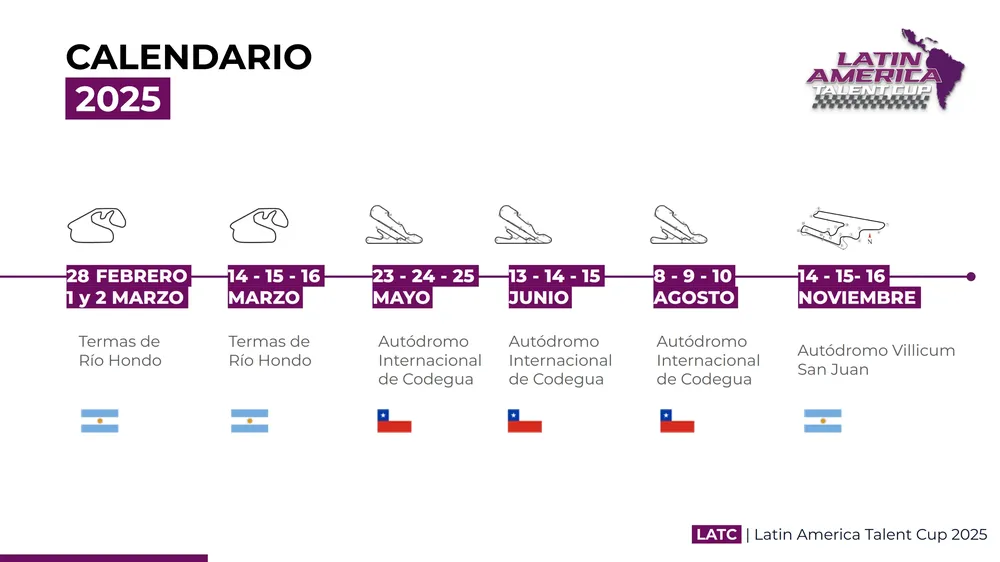 CALENDARIO
2025

LATIN AMERICA TALENT CUP

28 FEBRERO
1 y 2 MARZO

Termas de Río Hondo

14 - 15 - 16
MARZO

Termas de Río Hondo

23 - 24 - 25
MAYO

Autódromo Internacional de Codegua

13 - 14 - 15
JUNIO

Autódromo Internacional de Codegua

8 - 9 - 10
AGOSTO

Autódromo Internacional de Codegua

14 - 15- 16
NOVIEMBRE

Autódromo Villicum San Juan

LATC | Latin America Talent Cup 2025